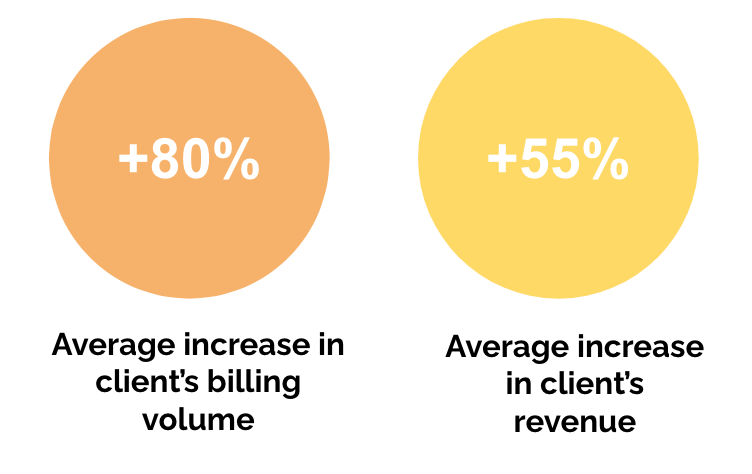 +80%

Average increase in client’s billing volume

+55%

Average increase in client’s revenue